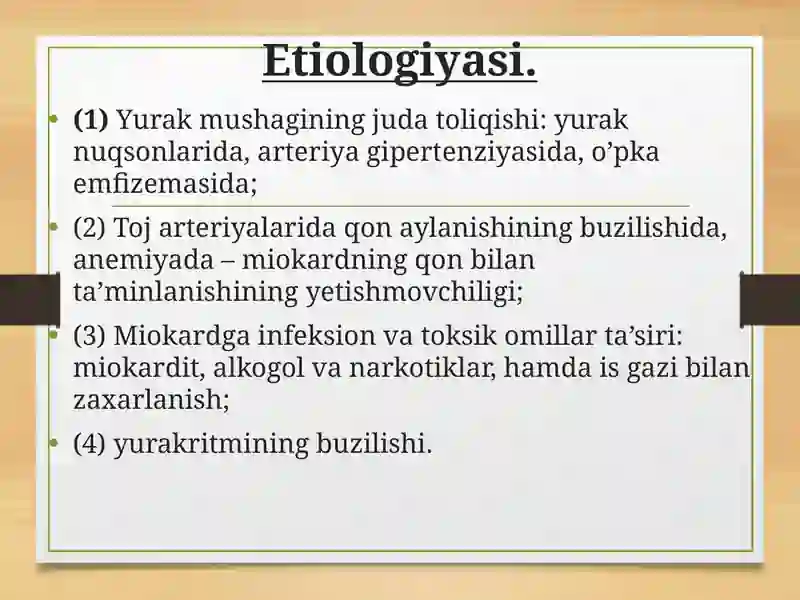 Etiologiyasi.

• (1) Yurak mushagining juda toliqishi: yurak nuqsonlarida, arteriya gipertenziyasida, o’pka emfizemasida;

• (2) Toj arteriyalarida qon aylanishining buzilishida, anemiyada – miokardning qon bilan ta’minlanishining yetishmovchiligi;

• (3) Miokardga infeksion va toksik omillar ta’siri: miokardit, alkogol va narkotiklar, hamda is gazi bilan zaxarlanish;

• (4) yurakritmining buzilishi.